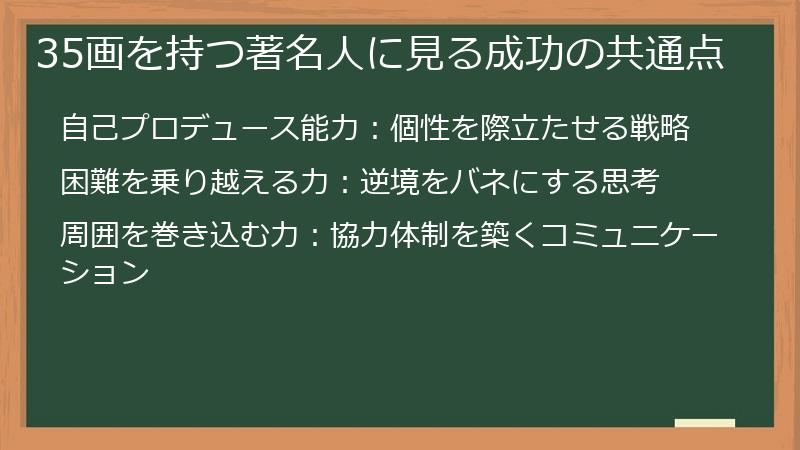 35画を持つ著名人に見る成功の共通点

自己プロデュース能力：個性を際立たせる戦略

困難を乗り越える力：逆境をバネにする思考

周囲を巻き込む力：協力体制を築くコミュニケーション